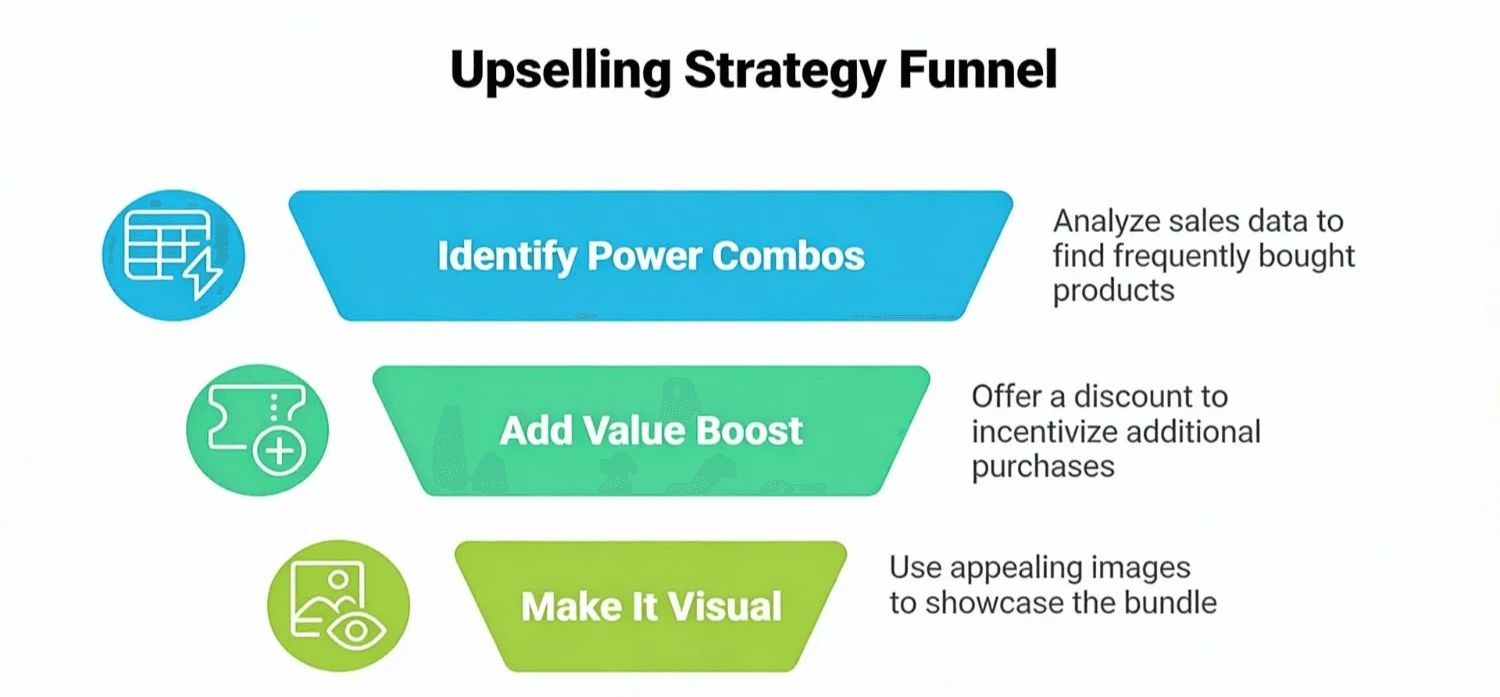 Upselling Strategy Funnel

Identify Power Combos

Analyze sales data to find frequently bought products

Add Value Boost

Offer a discount to incentivize additional purchases

Make It Visual

Use appealing images to showcase the bundle